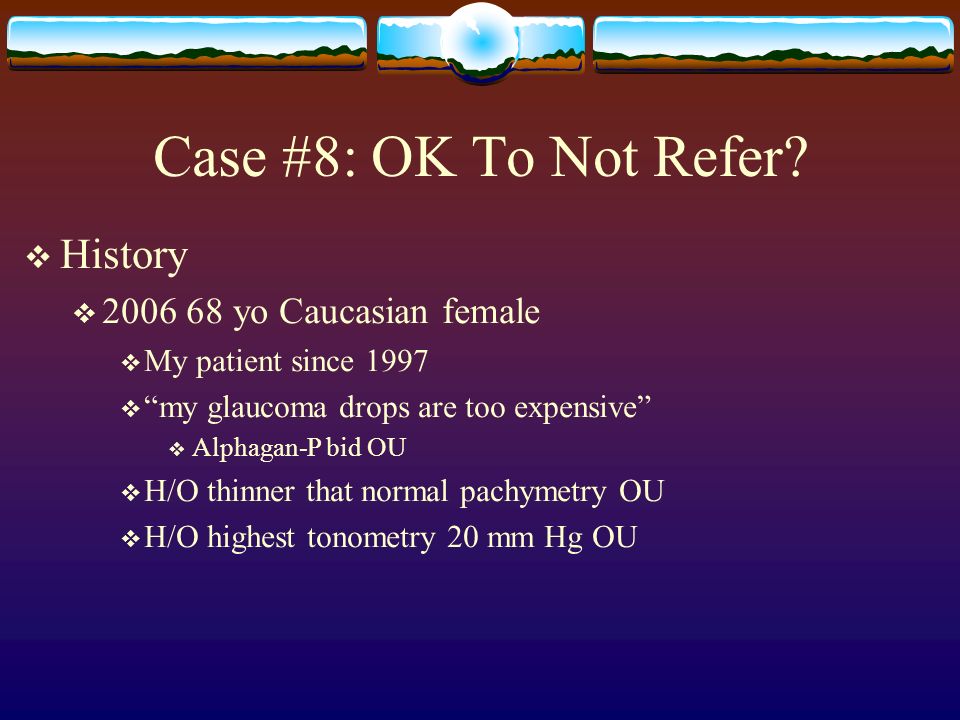 Case #8: OK To Not Refer?

❖ History

❖ 2006 68 yo Caucasian female

❖ My patient since 1997

❖ “my glaucoma drops are too expensive”

❖ Alphagan-P bid OU

❖ H/O thinner that normal pachymetry OU

❖ H/O highest tonometry 20 mm Hg OU